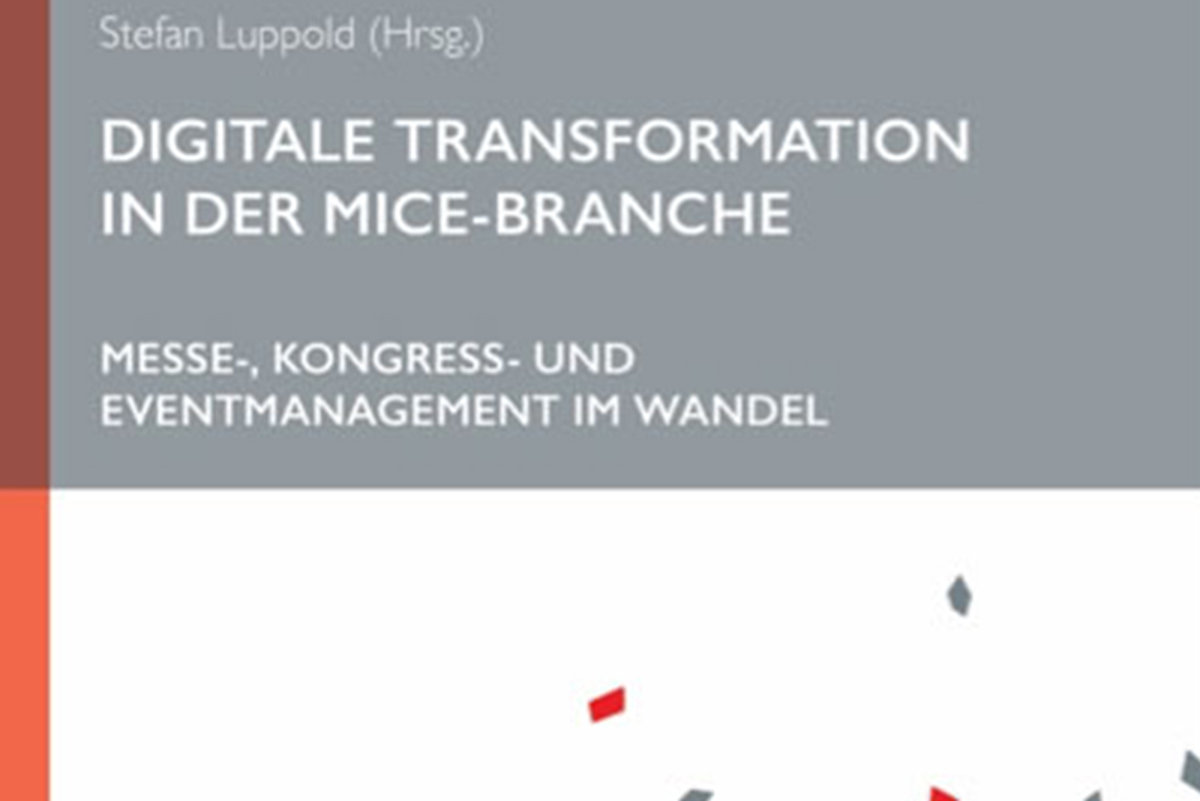 Stefan Luppold (Hrsg.)

DIGITALE TRANSFORMATION IN DER MICE-BRANCHE

MESSE-, KONGRESS- UND EVENTMANAGEMENT IM WANDEL